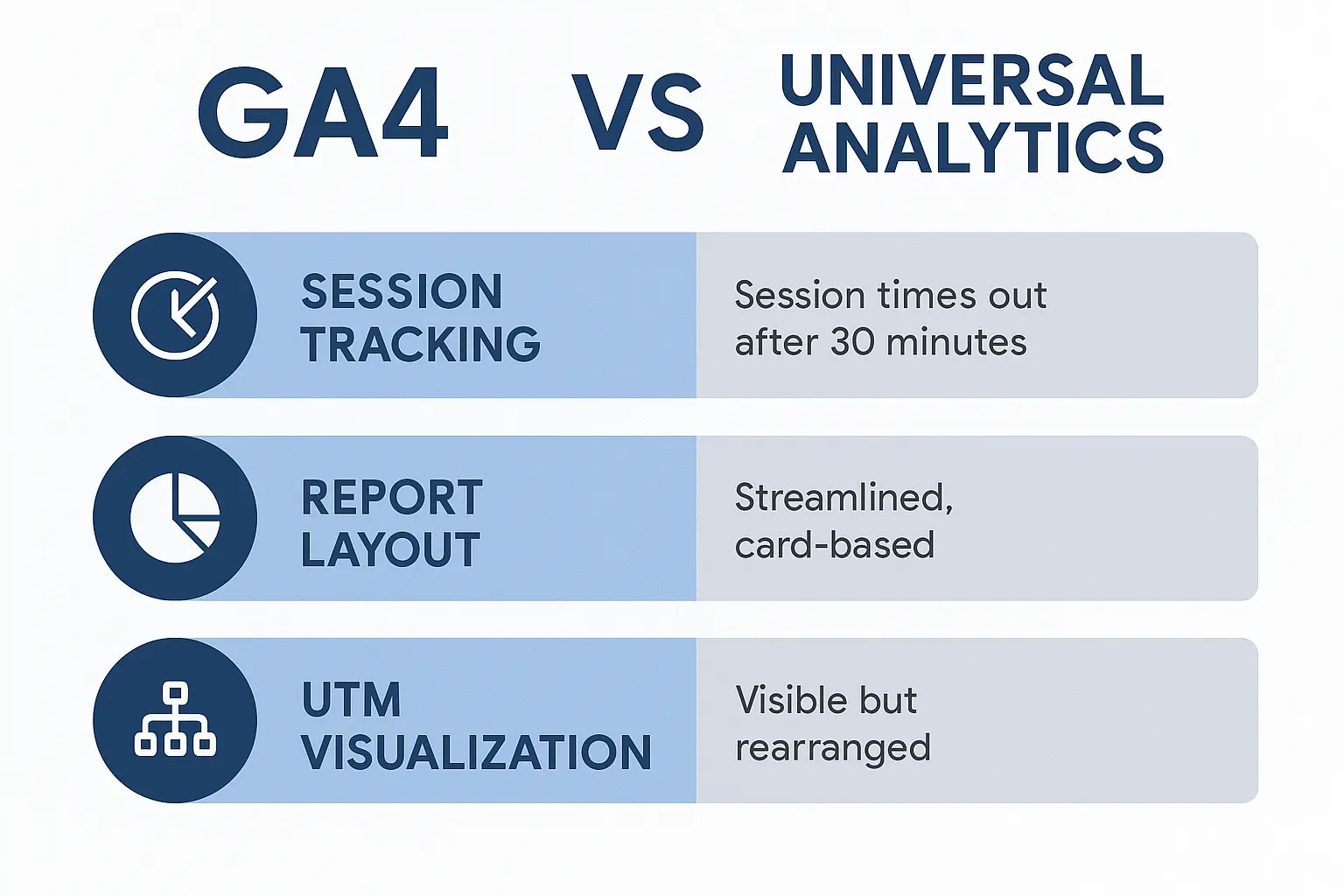 GA4 VS UNIVERSAL ANALYTICS

SESSION TRACKING

Session times out after 30 minutes

REPORT LAYOUT

Streamlined, card-based

UTM VISUALIZATION

Visible but rearranged